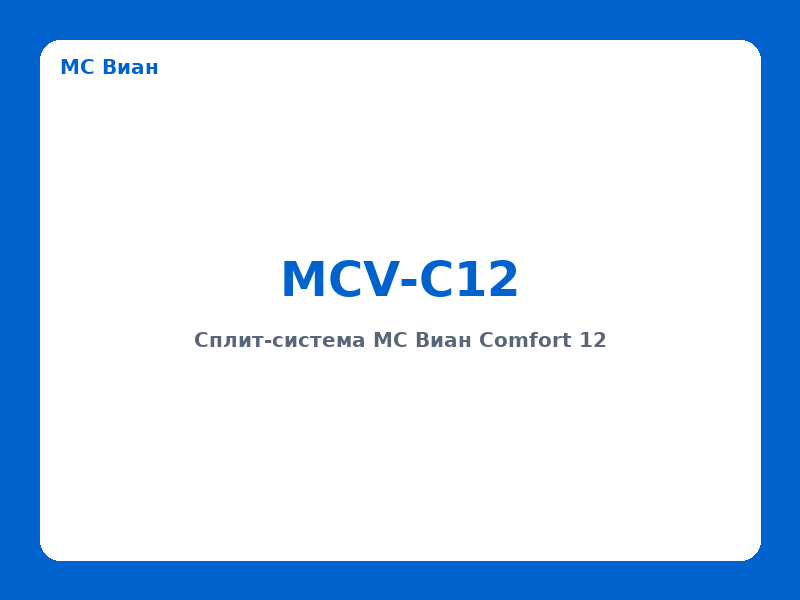 МС Виан

MCV-C12

Сплит-система МС Виан Comfort 12